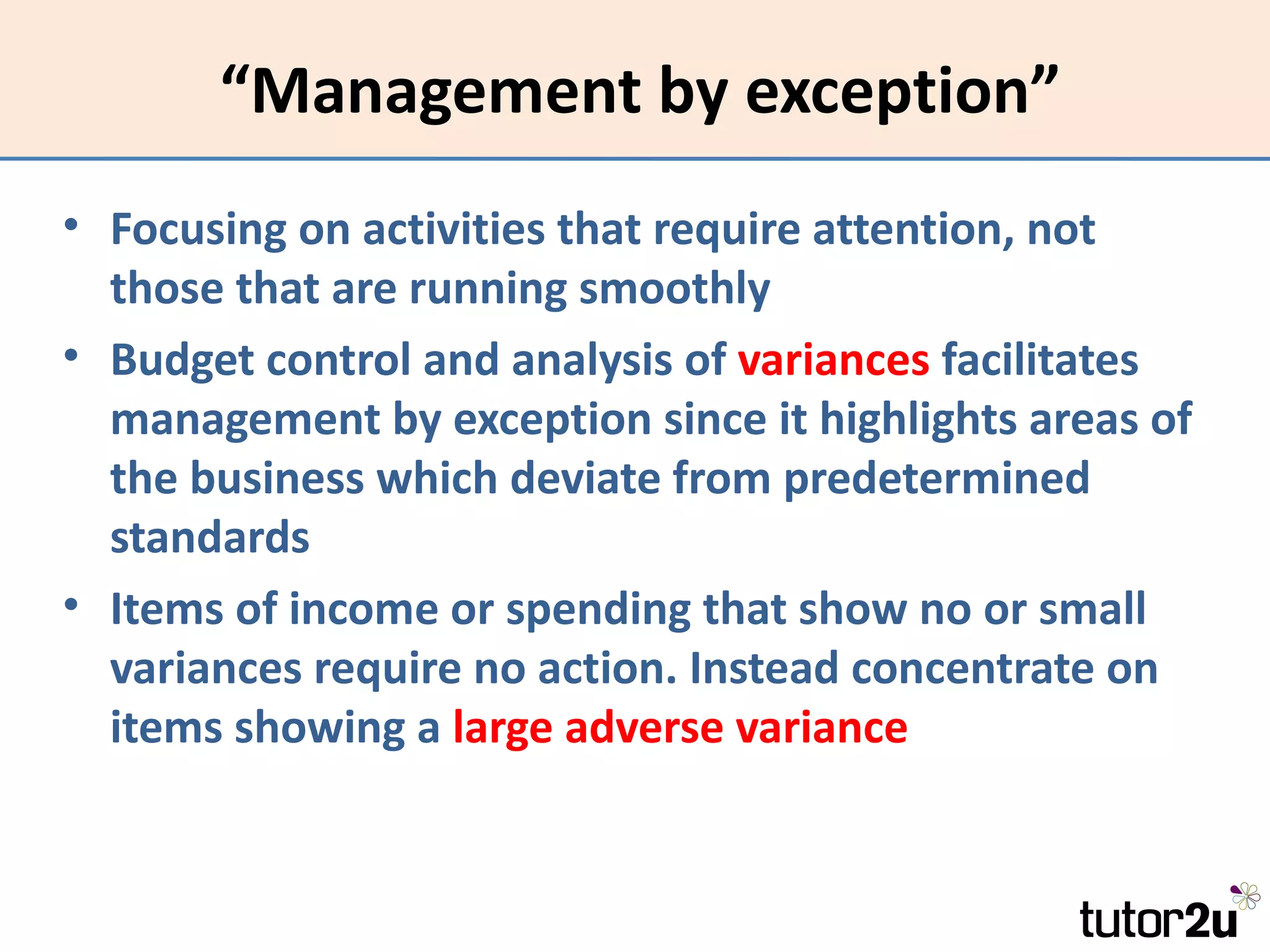 “Management by exception”

• Focusing on activities that require attention, not those that are running smoothly

• Budget control and analysis of variances facilitates management by exception since it highlights areas of the business which deviate from predetermined standards

• Items of income or spending that show no or small variances require no action. Instead concentrate on items showing a large adverse variance

tutor2u